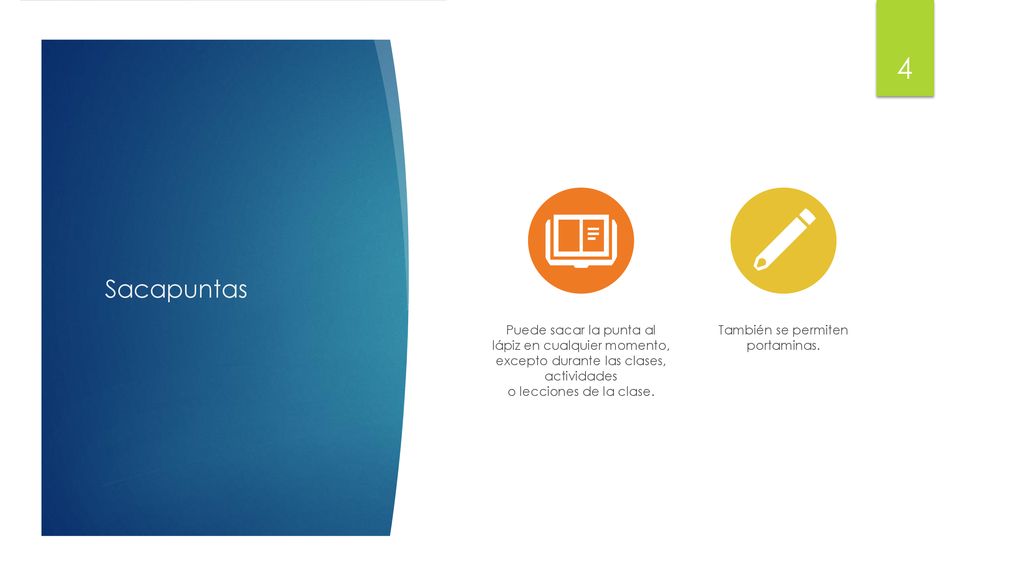 4

Sacapuntas

Puede sacar la punta al lápiz en cualquier momento, excepto durante las clases, actividades o lecciones de la clase.

También se permiten portaminas.